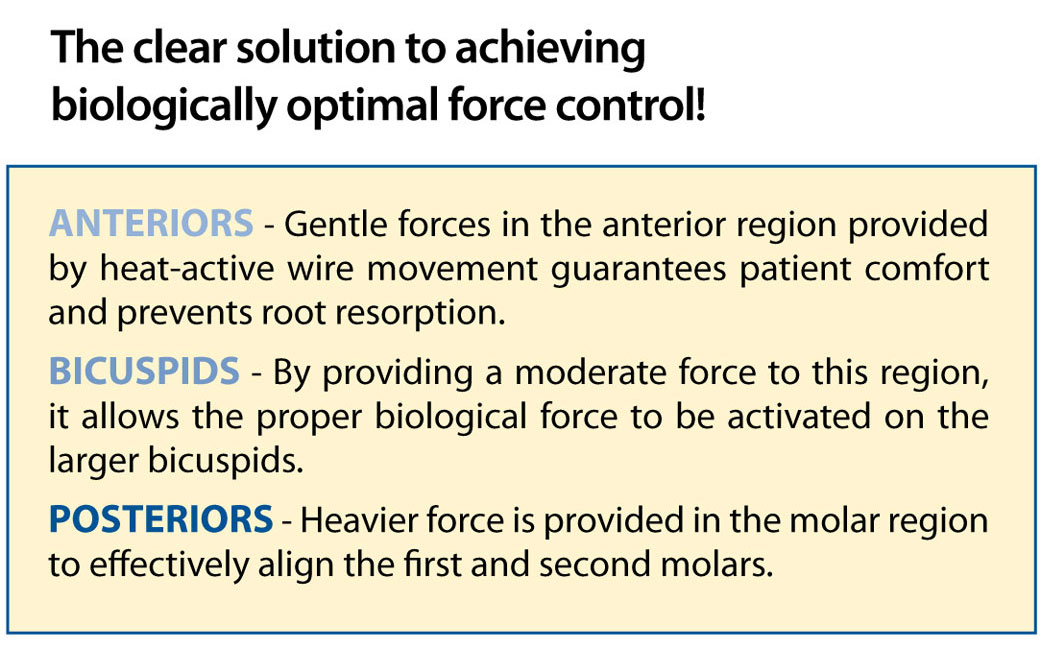 The clear solution to achieving biologically optimal force control!

ANTERIORS - Gentle forces in the anterior region provided by heat-active wire movement guarantees patient comfort and prevents root resorption.

BICUSPIDS - By providing a moderate force to this region, it allows the proper biological force to be activated on the larger bicuspids.

POSTERIORS - Heavier force is provided in the molar region to effectively align the first and second molars.